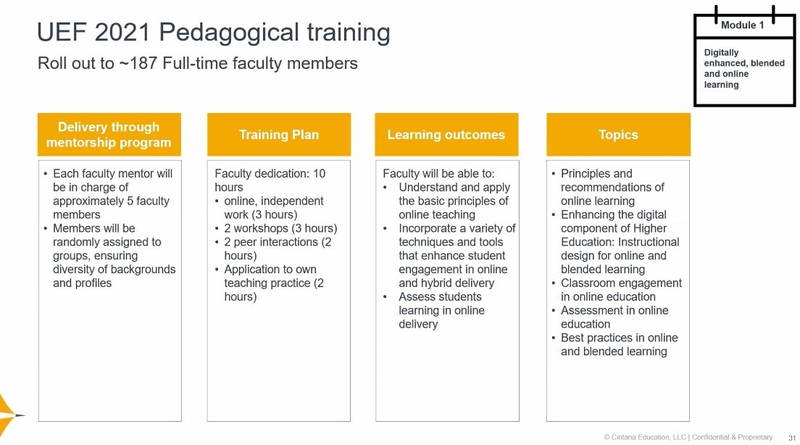 UEF 2021 Pedagogical training

Roll out to ~187 Full-time faculty members

Module 1

Digitally enhanced, blended and online learning

Delivery through mentorship program

• Each faculty mentor will be in charge of approximately 5 faculty members
• Members will be randomly assigned to groups, ensuring diversity of backgrounds and profiles

Training Plan

Faculty dedication: 10 hours
• online, independent work (3 hours)
• 2 workshops (3 hours)
• 2 peer interactions (2 hours)
• Application to own teaching practice (2 hours)

Learning outcomes

Faculty will be able to:
• Understand and apply the basic principles of online teaching
• Incorporate a variety of techniques and tools that enhance student engagement in online and hybrid delivery
• Assess students learning in online delivery

Topics

• Principles and recommendations of online learning
• Enhancing the digital component of Higher Education: Instructional design for online and blended learning
• Classroom engagement in online education
• Assessment in online education
• Best practices in online and blended learning

© Cintana Education, LLC | Confidential & Proprietary 31